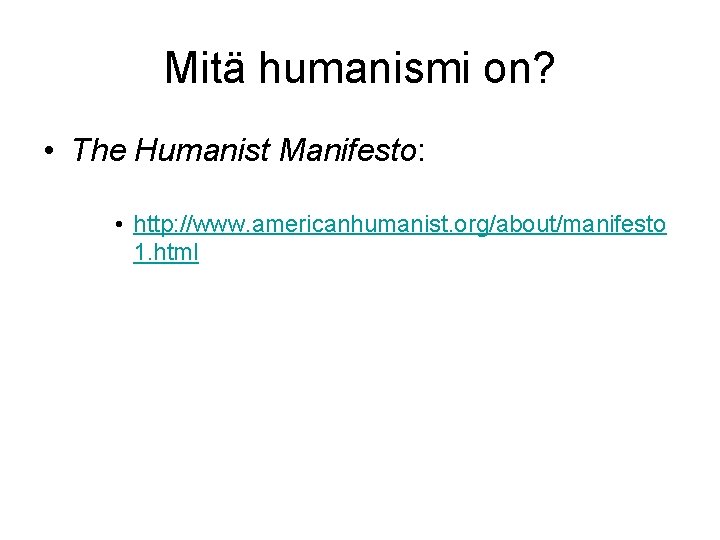 Mitä humanismi on?

• The Humanist Manifesto:

• http://www.americanhumanist.org/about/manifesto1.html